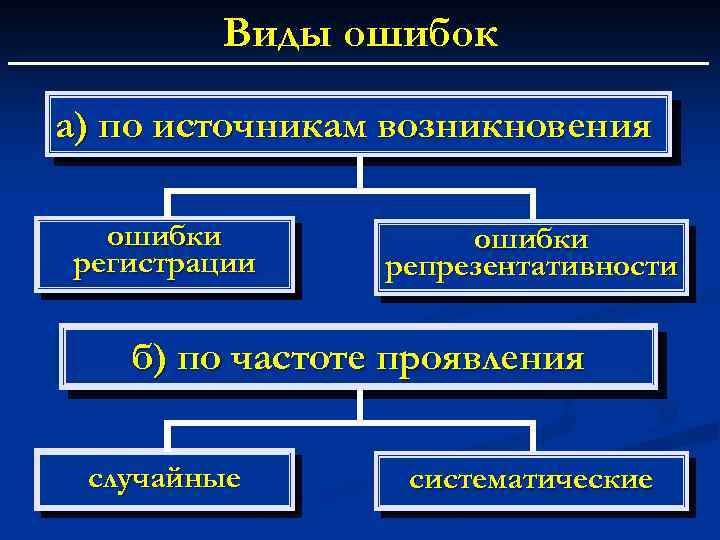 Виды ошибок

а) по источникам возникновения

ошибки регистрации

ошибки репрезентативности

б) по частоте проявления

случайные

систематические